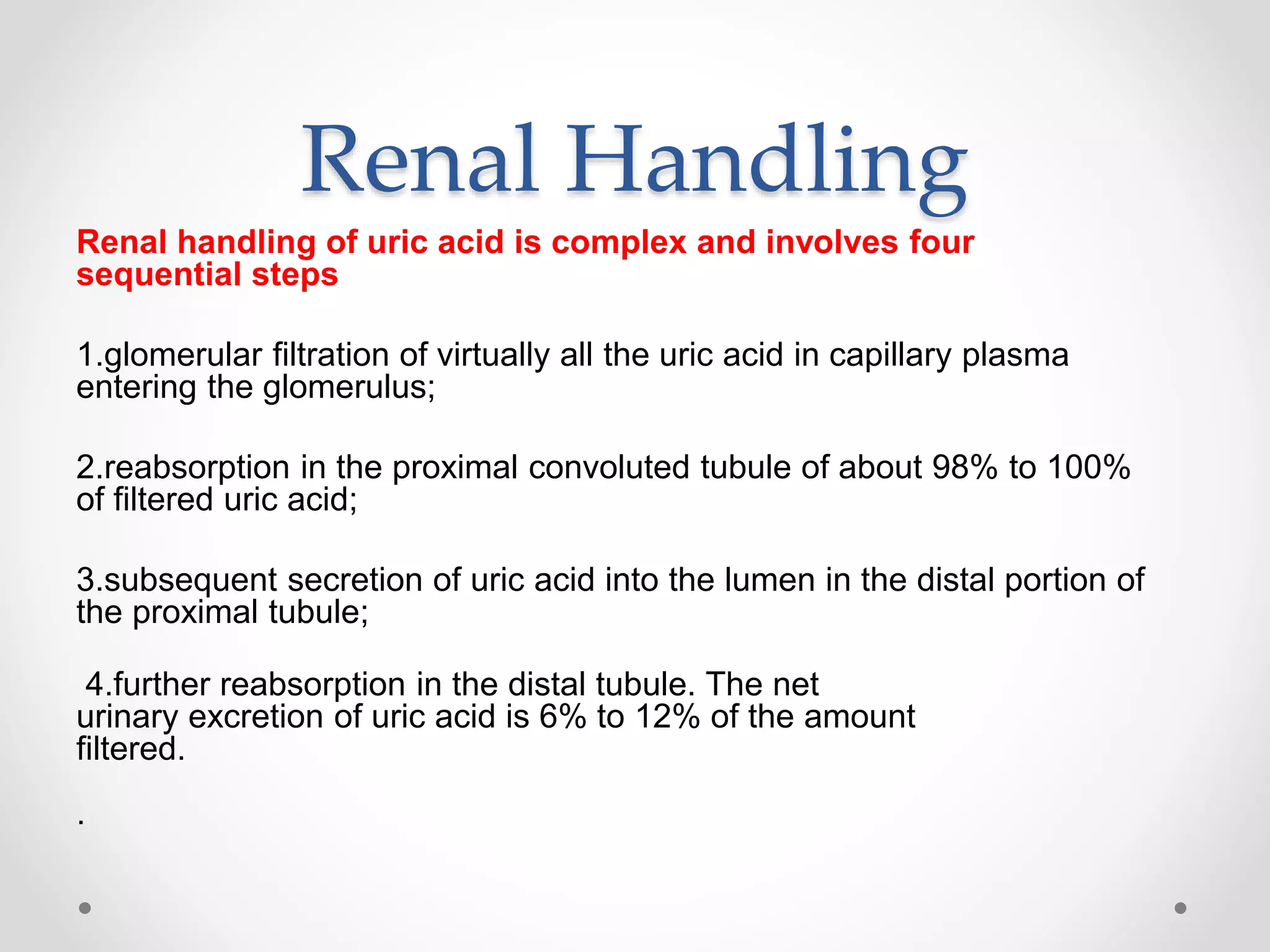 Renal Handling

Renal handling of uric acid is complex and involves four sequential steps

1.glomerular filtration of virtually all the uric acid in capillary plasma entering the glomerulus;

2.reabsorption in the proximal convoluted tubule of about 98% to 100% of filtered uric acid;

3.subsequent secretion of uric acid into the lumen in the distal portion of the proximal tubule;

4.further reabsorption in the distal tubule. The net urinary excretion of uric acid is 6% to 12% of the amount filtered.

.